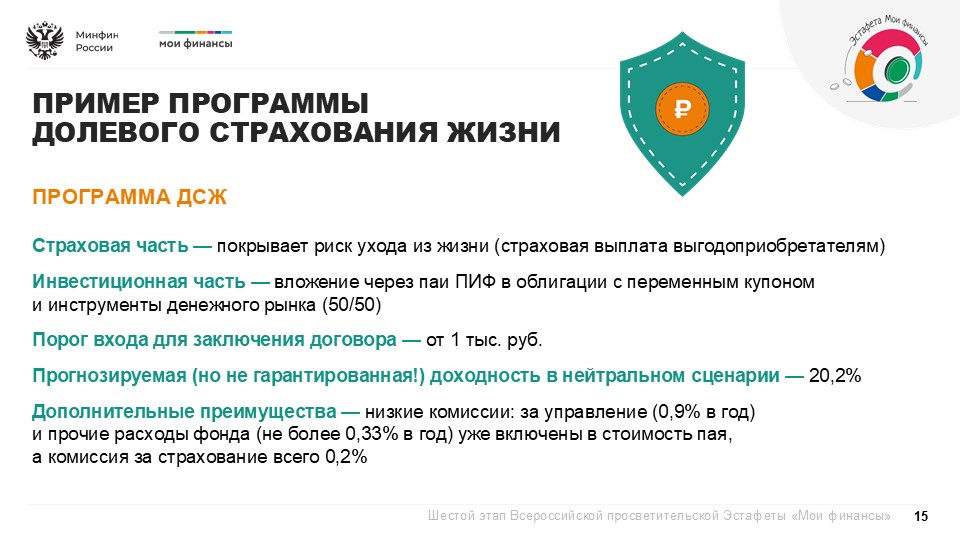 Минфин России

мои финансы

Эстафета Мои финансы

ПРИМЕР ПРОГРАММЫ ДОЛЕВОГО СТРАХОВАНИЯ ЖИЗНИ

₽

ПРОГРАММА ДСЖ

Страховая часть — покрывает риск ухода из жизни (страховая выплата выгодоприобретателям)

Инвестиционная часть — вложение через паи ПИФ в облигации с переменным купоном и инструменты денежного рынка (50/50)

Порог входа для заключения договора — от 1 тыс. руб.

Прогнозируемая (но не гарантированная!) доходность в нейтральном сценарии — 20,2%

Дополнительные преимущества — низкие комиссии: за управление (0,9% в год) и прочие расходы фонда (не более 0,33% в год) уже включены в стоимость пая, а комиссия за страхование всего 0,2%

Шестой этап Всероссийской просветительской Эстафеты «Мои финансы» 15